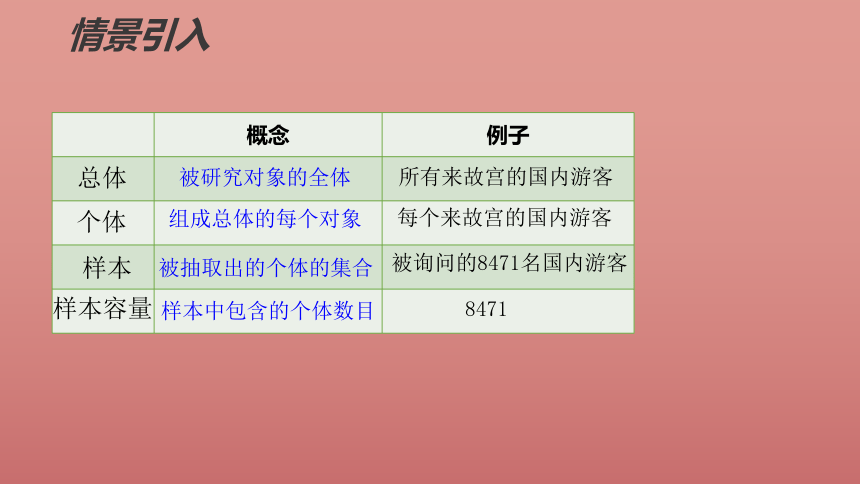 情景引入

|  | 概念 | 例子 |
|---|---|---|
| 总体 | 被研究对象的全体 | 所有来故宫的国内游客 |
| 个体 | 组成总体的每个对象 | 每个来故宫的国内游客 |
| 样本 | 被抽取出的个体的集合 | 被询问的8471名国内游客 |
| 样本容量 | 样本中包含的个体数目 | 8471 |